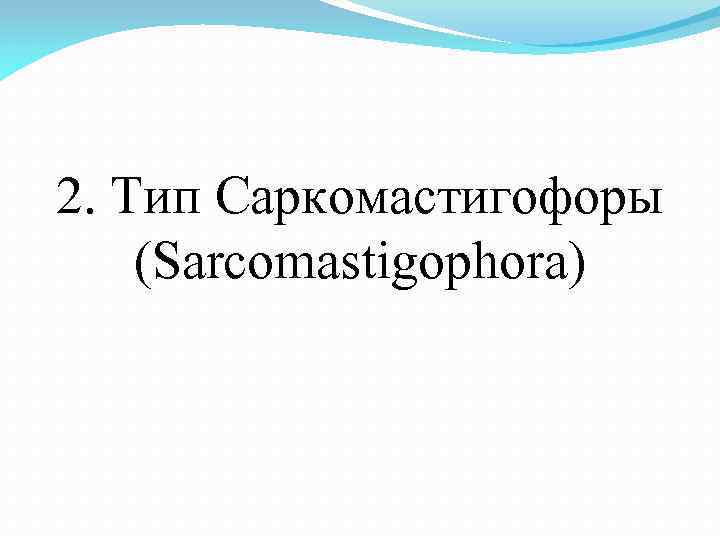 2. Тип Саркомастигофоры (Sarcomastigophora)